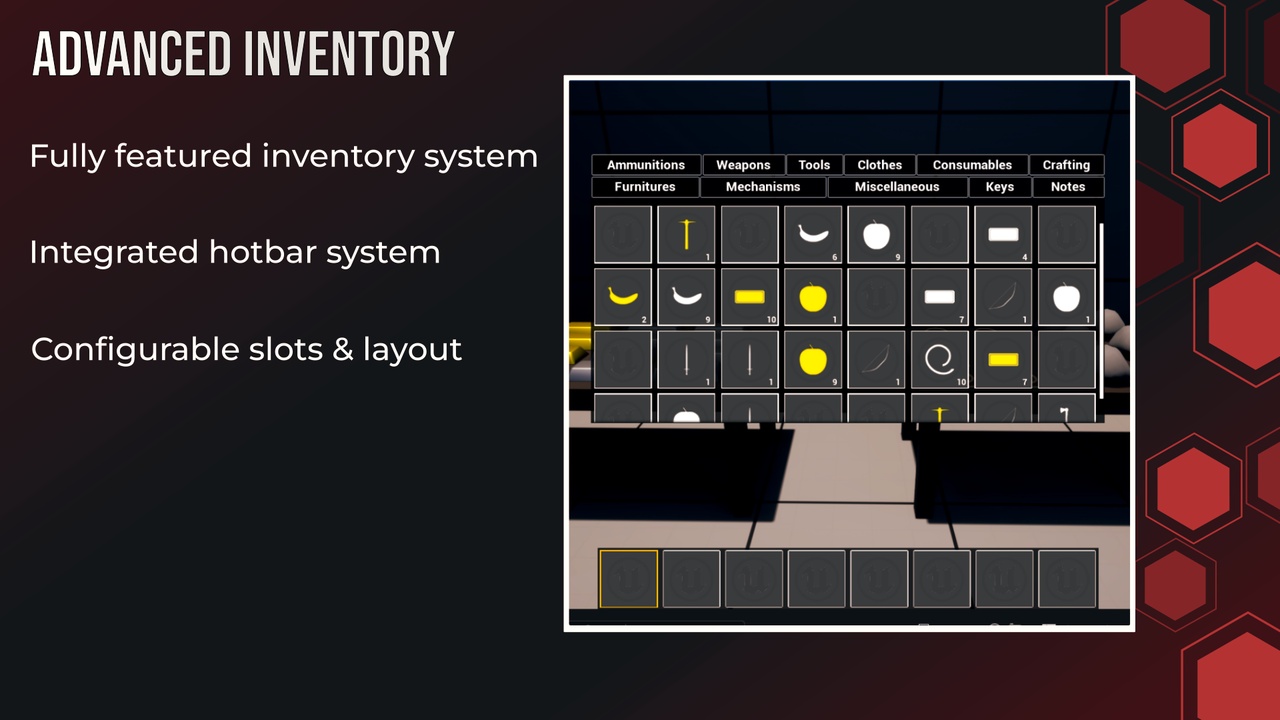 ADVANCED INVENTORY

Fully featured inventory system

Integrated hotbar system

Configurable slots & layout

Ammunitions Weapons Tools Clothes Consumables Crafting
Furnitures Mechanisms Miscellaneous Keys Notes

1 6 9 4
2 9 10 1 7 1 1
1 1 9 1 10 7